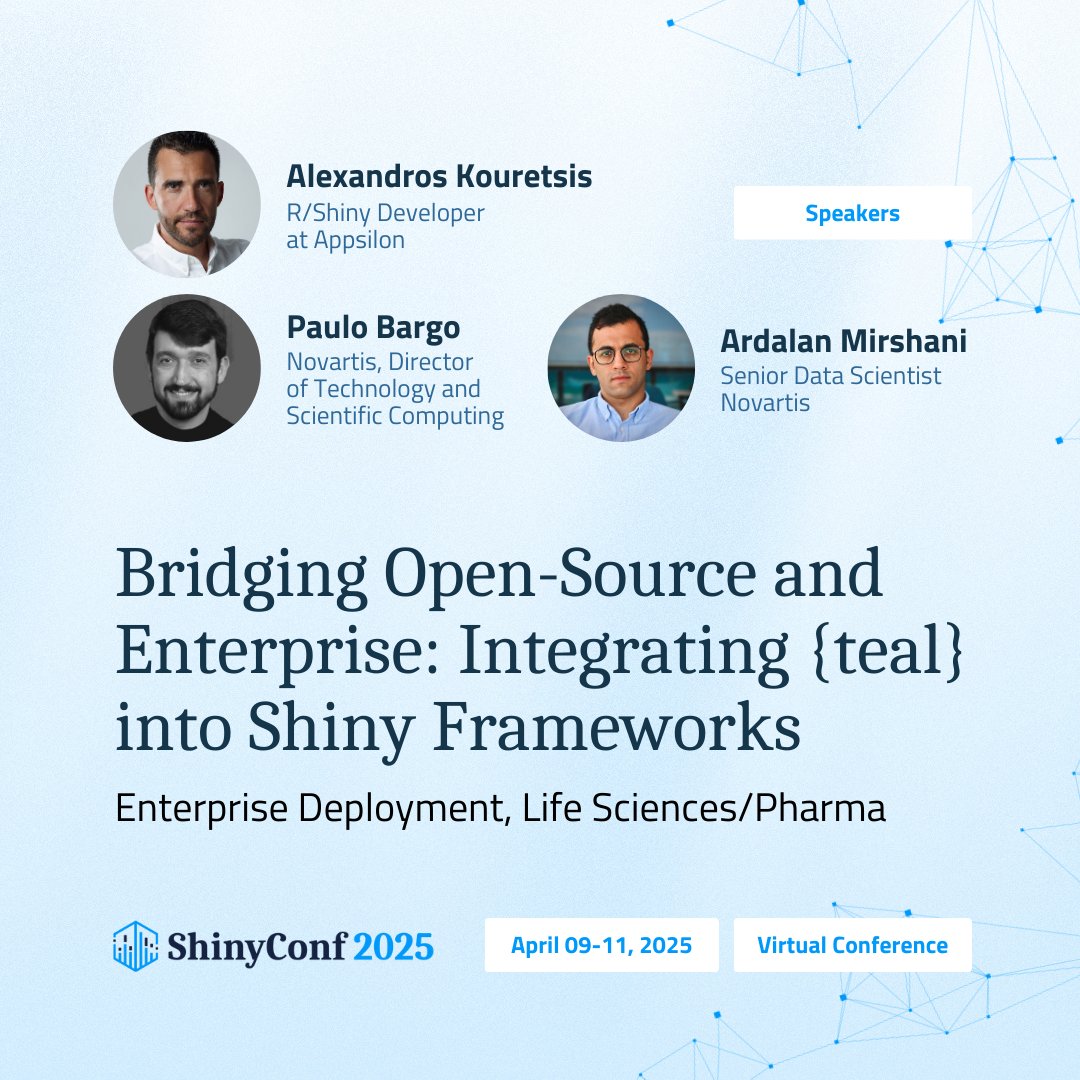 Alexandros Kouretsis
R/Shiny Developer at Appsilon

Speakers

Paulo Bargo
Novartis, Director of Technology and Scientific Computing

Ardalan Mirshani
Senior Data Scientist Novartis

Bridging Open-Source and Enterprise: Integrating {teal} into Shiny Frameworks

Enterprise Deployment, Life Sciences/Pharma

ShinyConf 2025

April 09-11, 2025

Virtual Conference